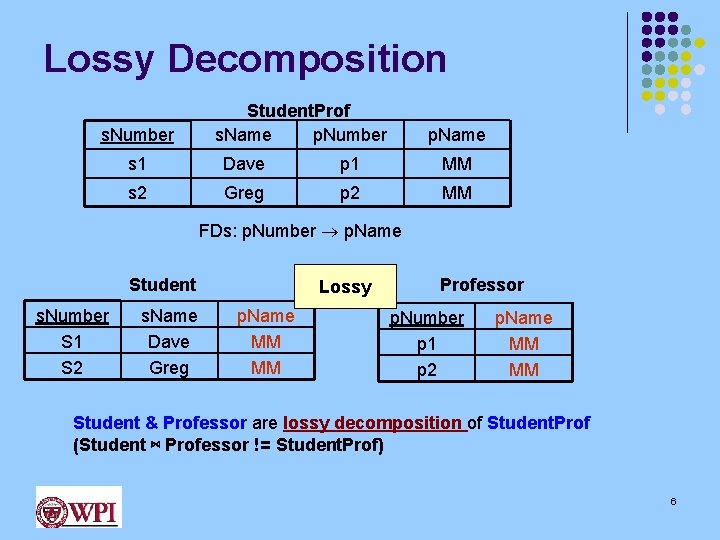 Lossy Decomposition

StudentProf

| sNumber | sName | pNumber | pName |
|---|---|---|---|
| s1 | Dave | p1 | MM |
| s2 | Greg | p2 | MM |

FDs: pNumber $\rightarrow$ pName

Student

| sNumber | sName | pName |
|---|---|---|
| S1 | Dave | MM |
| S2 | Greg | MM |

Lossy

Professor

| pNumber | pName |
|---|---|
| p1 | MM |
| p2 | MM |

Student & Professor are lossy decomposition of StudentProf
(Student $\bowtie$ Professor != StudentProf)

WPI

6